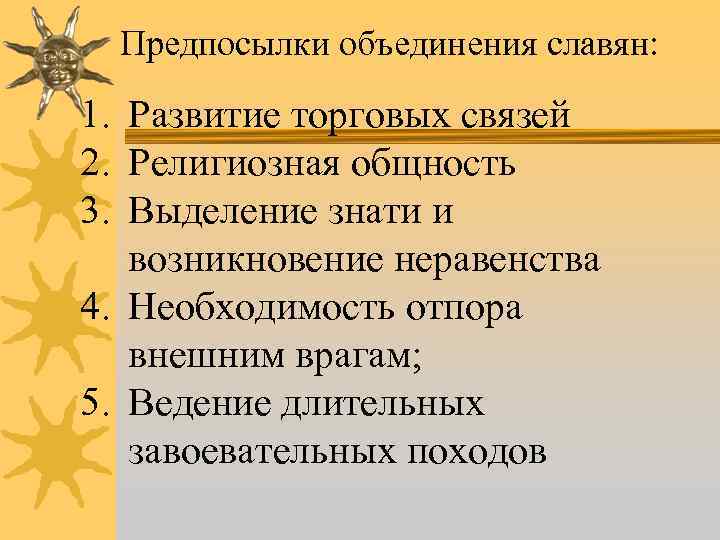 Предпосылки объединения славян:

1. Развитие торговых связей
2. Религиозная общность
3. Выделение знати и возникновение неравенства
4. Необходимость отпора внешним врагам;
5. Ведение длительных завоевательных походов